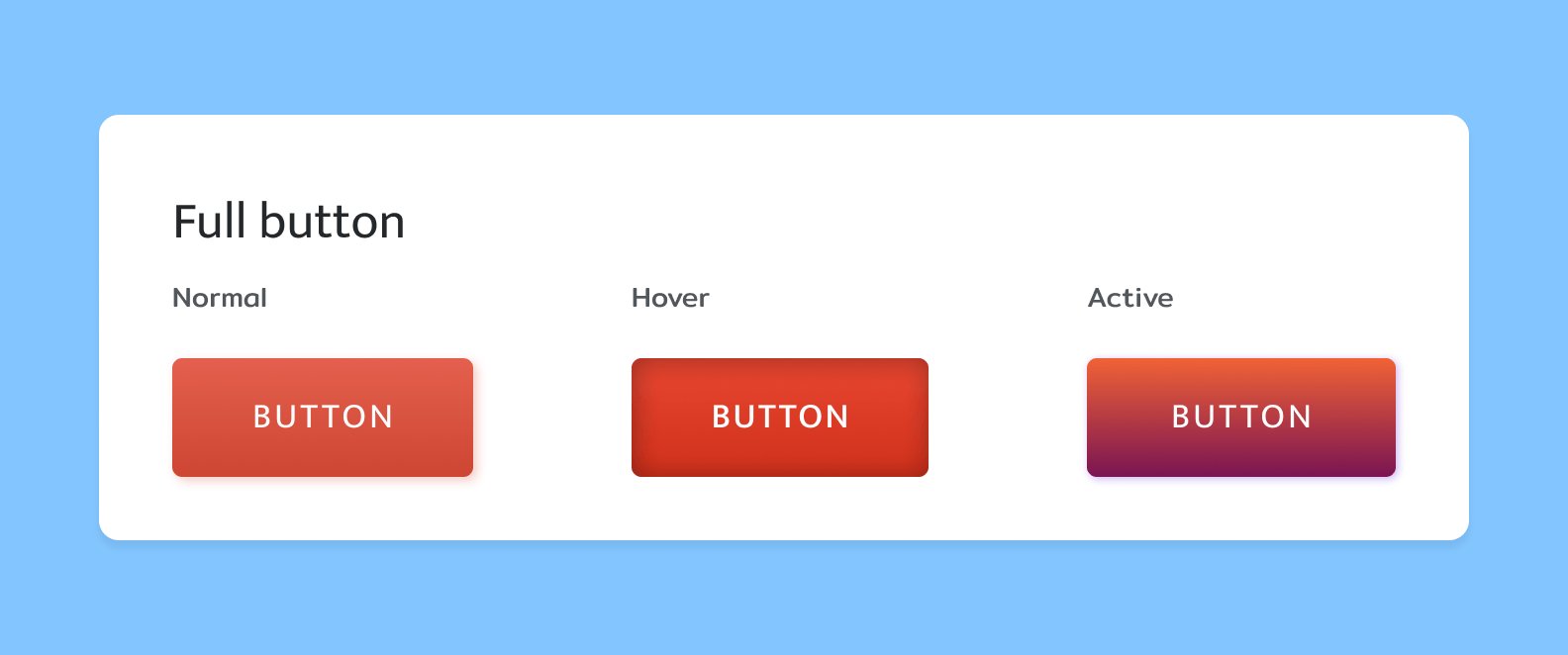 Full button

Normal

BUTTON

Hover

BUTTON

Active

BUTTON